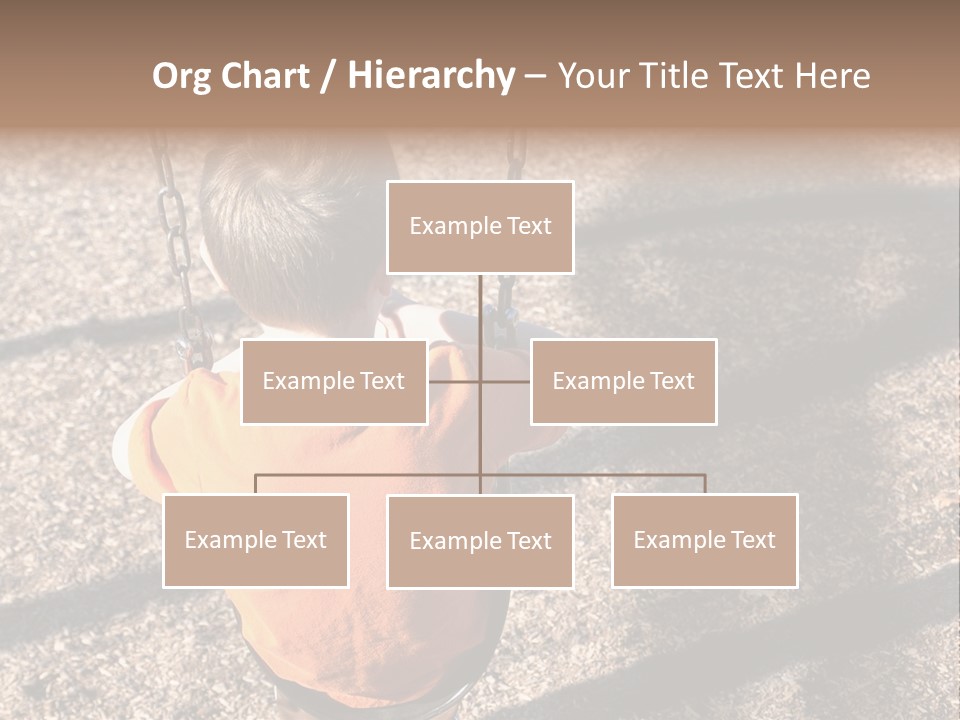 Org Chart / Hierarchy – Your Title Text Here

Example Text

Example Text

Example Text

Example Text

Example Text

Example Text